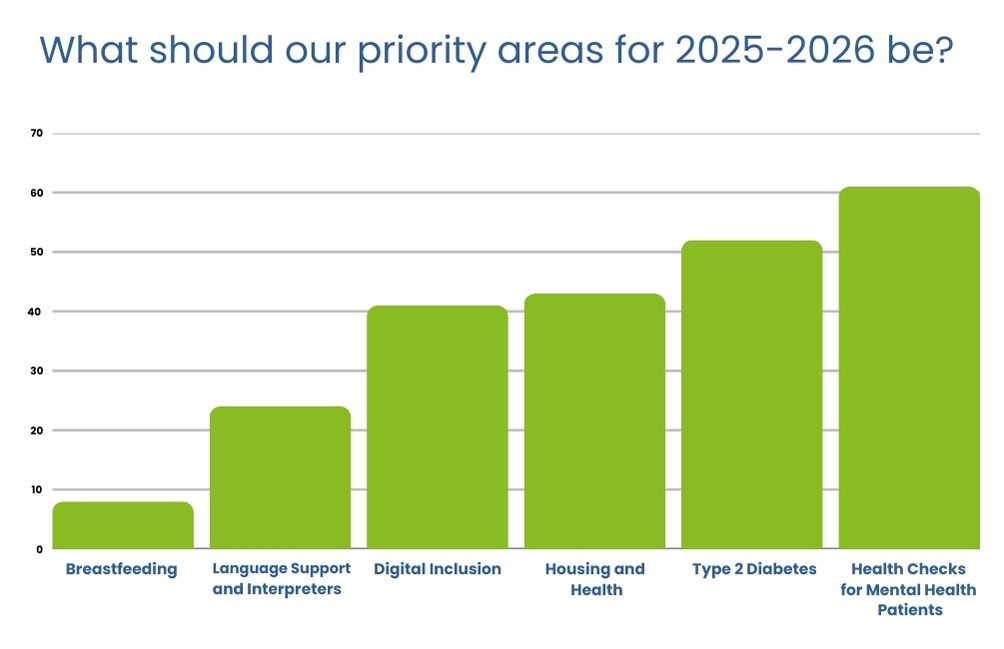 What should our priority areas for 2025-2026 be?

70
60
50
40
30
20
10
0

Breastfeeding
Language Support and Interpreters
Digital Inclusion
Housing and Health
Type 2 Diabetes
Health Checks for Mental Health Patients